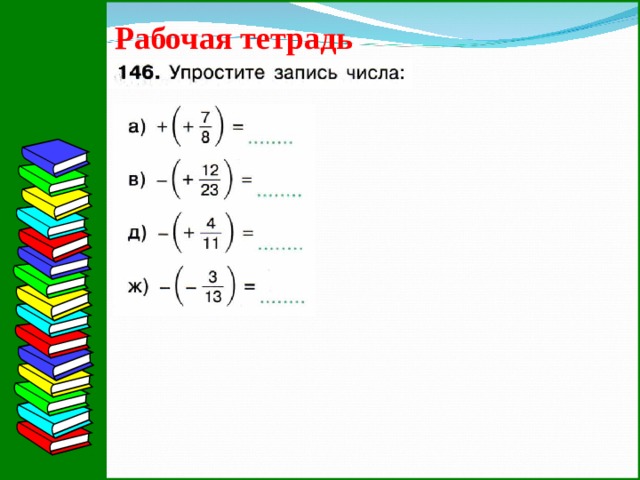 Рабочая тетрадь

146. Упростите запись числа:

а) $+\left(+\frac{7}{8}\right) =$ ........

в) $-\left(+\frac{12}{23}\right) =$ ........

д) $-\left(+\frac{4}{11}\right) =$ ........

ж) $-\left(-\frac{3}{13}\right) =$ ........